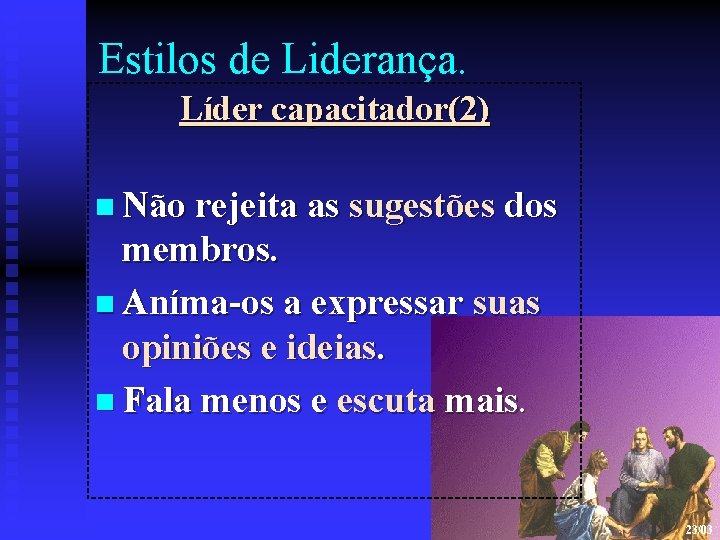 Estilos de Liderança.

Líder capacitador(2)

Não rejeita as sugestões dos membros.

Aníma-os a expressar suas opiniões e ideias.

Fala menos e escuta mais.

23/03